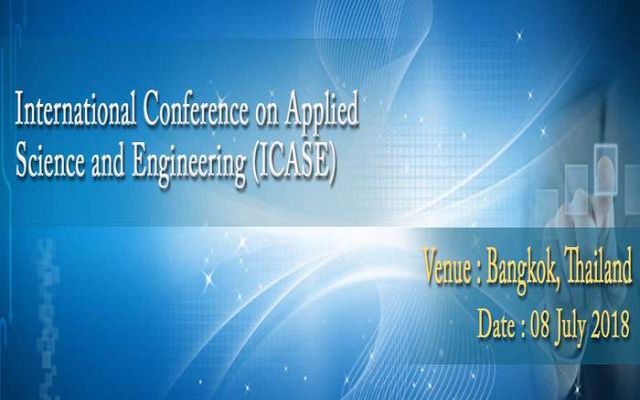 International Conference on Applied Science and Engineering (ICASE)

Venue : Bangkok, Thailand

Date : 08 July 2018